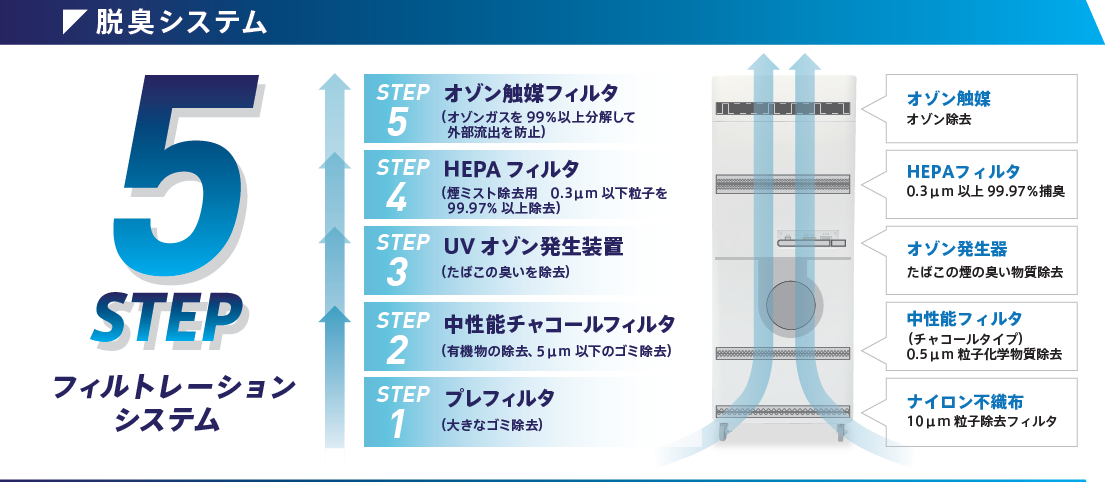 脱臭システム

5
STEP
フィルトレーション システム

STEP 5 オゾン触媒フィルタ
（オゾンガスを 99%以上分解して 外部流出を防止）

STEP 4 HEPA フィルタ
（煙ミスト除去用　0.3μm 以下粒子を 99.97% 以上除去）

STEP 3 UV オゾン発生装置
（たばこの臭いを除去）

STEP 2 中性能チャコールフィルタ
（有機物の除去、5μm 以下のゴミ除去）

STEP 1 プレフィルタ
（大きなゴミ除去）

オゾン触媒
オゾン除去

HEPAフィルタ
0.3μm 以上 99.97%捕臭

オゾン発生器
たばこの煙の臭い物質除去

中性能フィルタ
（チャコールタイプ）
0.5μm 粒子化学物質除去

ナイロン不織布
10μm 粒子除去フィルタ